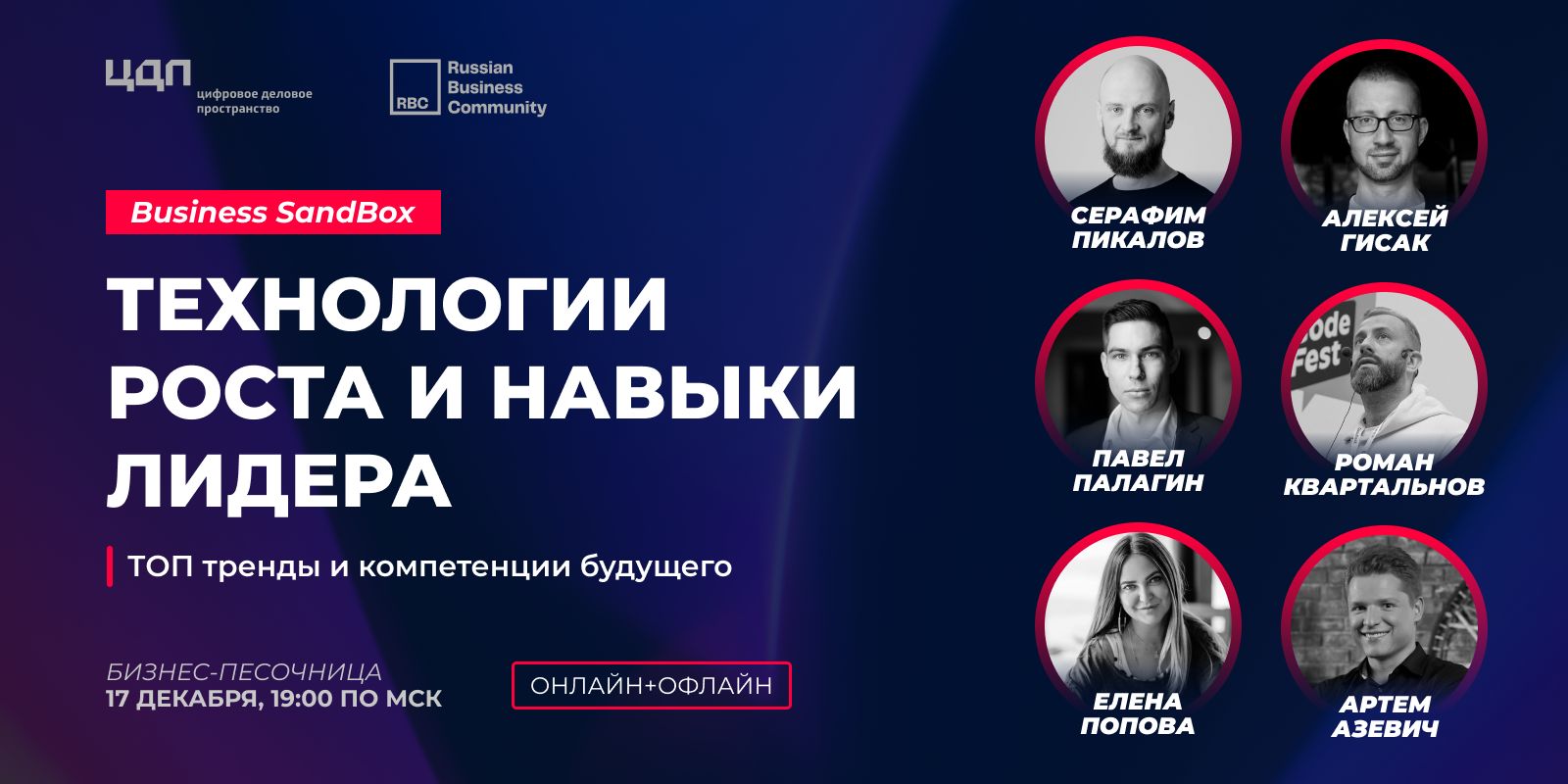 ЦДП
цифровое деловое пространство

RBC
Russian Business Community

Business SandBox

ТЕХНОЛОГИИ РОСТА И НАВЫКИ ЛИДЕРА

ТОП тренды и компетенции будущего

БИЗНЕС-ПЕСОЧНИЦА
17 ДЕКАБРЯ, 19:00 ПО МСК

ОНЛАЙН+ОФЛАЙН

СЕРАФИМ ПИКАЛОВ

АЛЕКСЕЙ ГИСАК

ПАВЕЛ ПАЛАГИН

ode Fest

РОМАН КВАРТАЛЬНОВ

ЕЛЕНА ПОПОВА

АРТЕМ АЗЕВИЧ